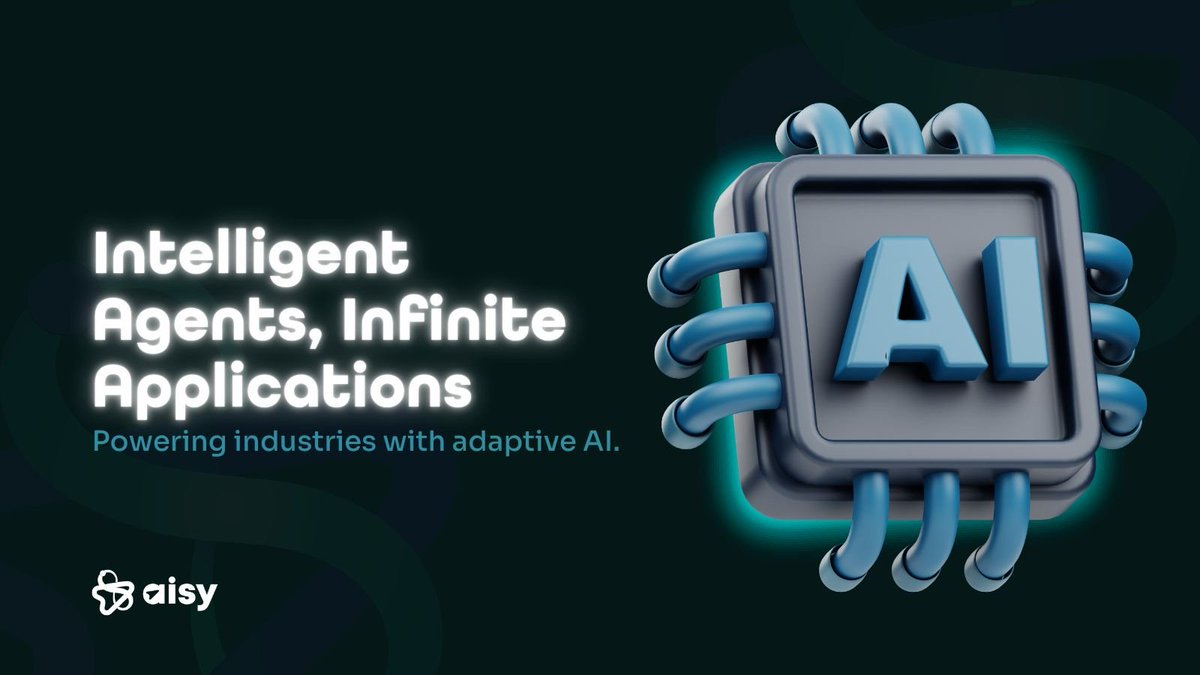 Intelligent Agents, Infinite Applications
Powering industries with adaptive AI.

AI

aisy